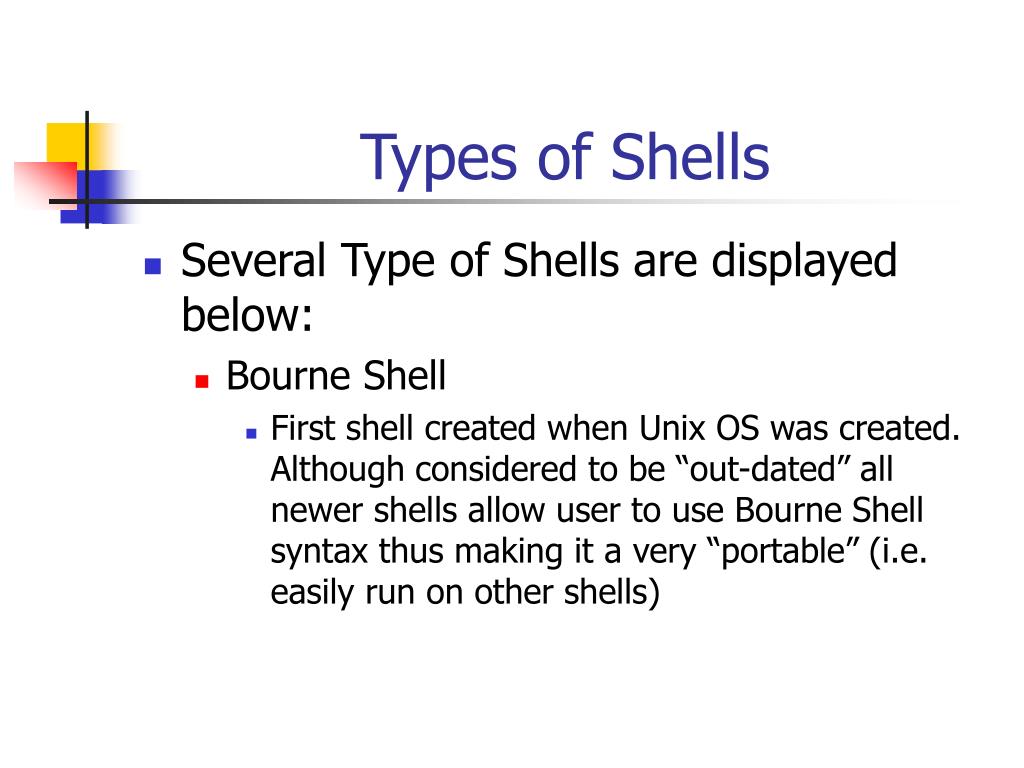 Types of Shells

Several Type of Shells are displayed below:

Bourne Shell

First shell created when Unix OS was created. Although considered to be “out-dated” all newer shells allow user to use Bourne Shell syntax thus making it a very “portable” (i.e. easily run on other shells)